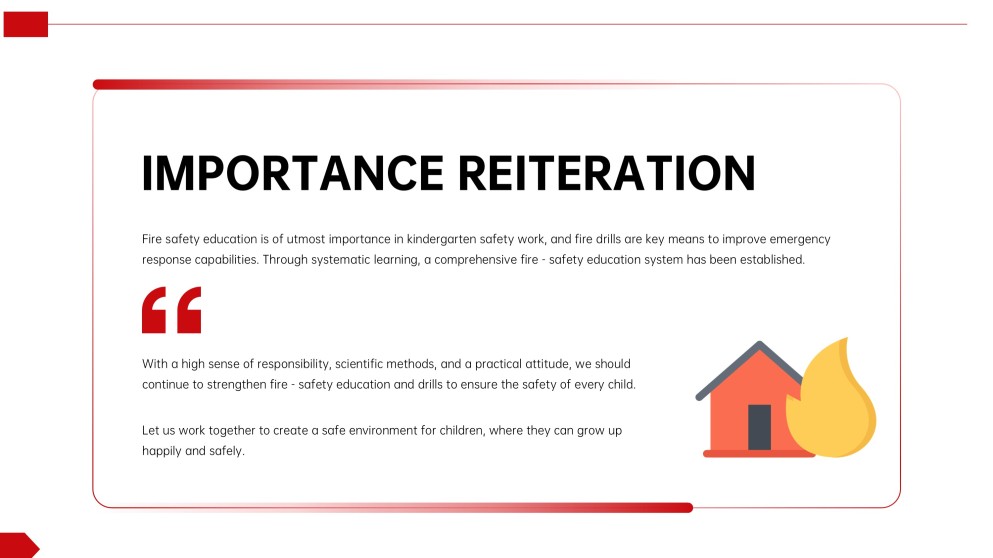 IMPORTANCE REITERATION

Fire safety education is of utmost importance in kindergarten safety work, and fire drills are key means to improve emergency response capabilities. Through systematic learning, a comprehensive fire - safety education system has been established.

“

With a high sense of responsibility, scientific methods, and a practical attitude, we should continue to strengthen fire - safety education and drills to ensure the safety of every child.

Let us work together to create a safe environment for children, where they can grow up happily and safely.